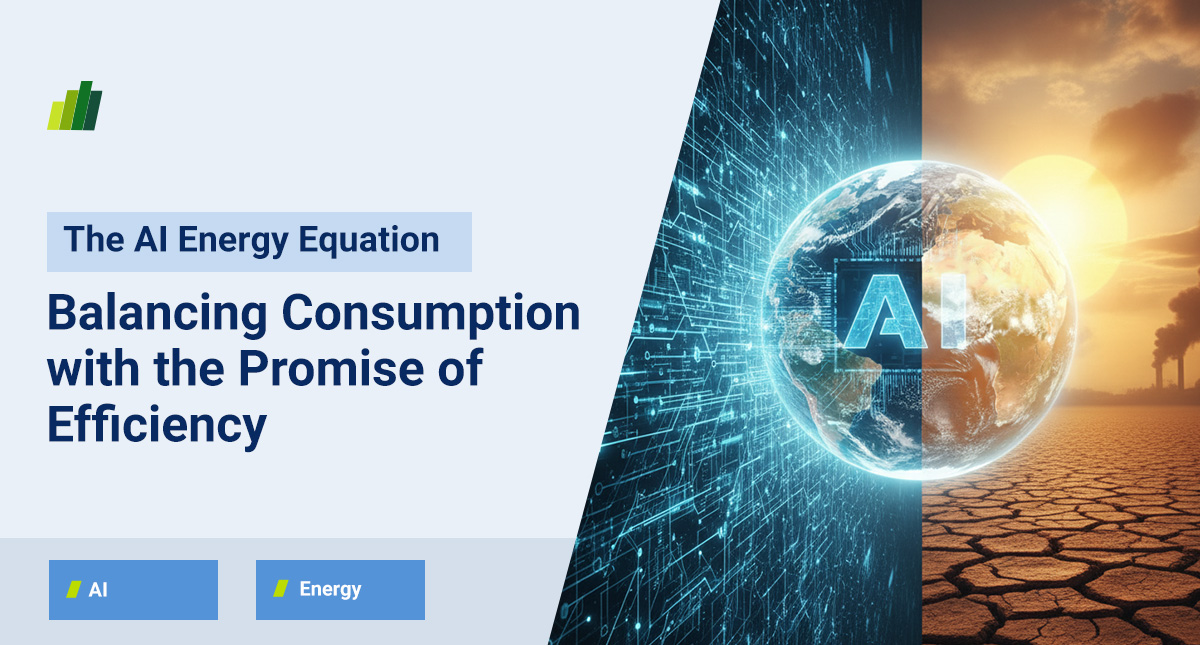 The AI Energy Equation

Balancing Consumption with the Promise of Efficiency

AI

Energy

AI